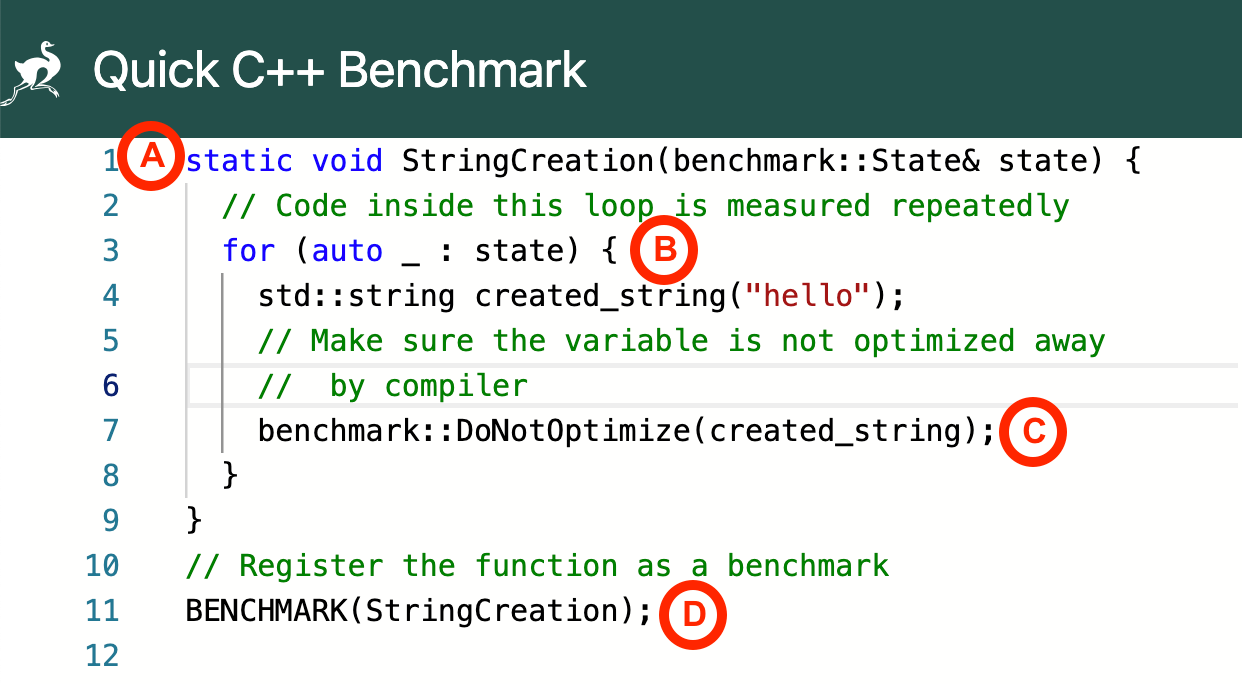 Quick C++ Benchmark

1 A static void StringCreation(benchmark::State& state) {
2   // Code inside this loop is measured repeatedly
3   for (auto _ : state) { B
4     std::string created_string("hello");
5     // Make sure the variable is not optimized away
6     //  by compiler
7     benchmark::DoNotOptimize(created_string); C
8   }
9 }
10 // Register the function as a benchmark
11 BENCHMARK(StringCreation); D
12